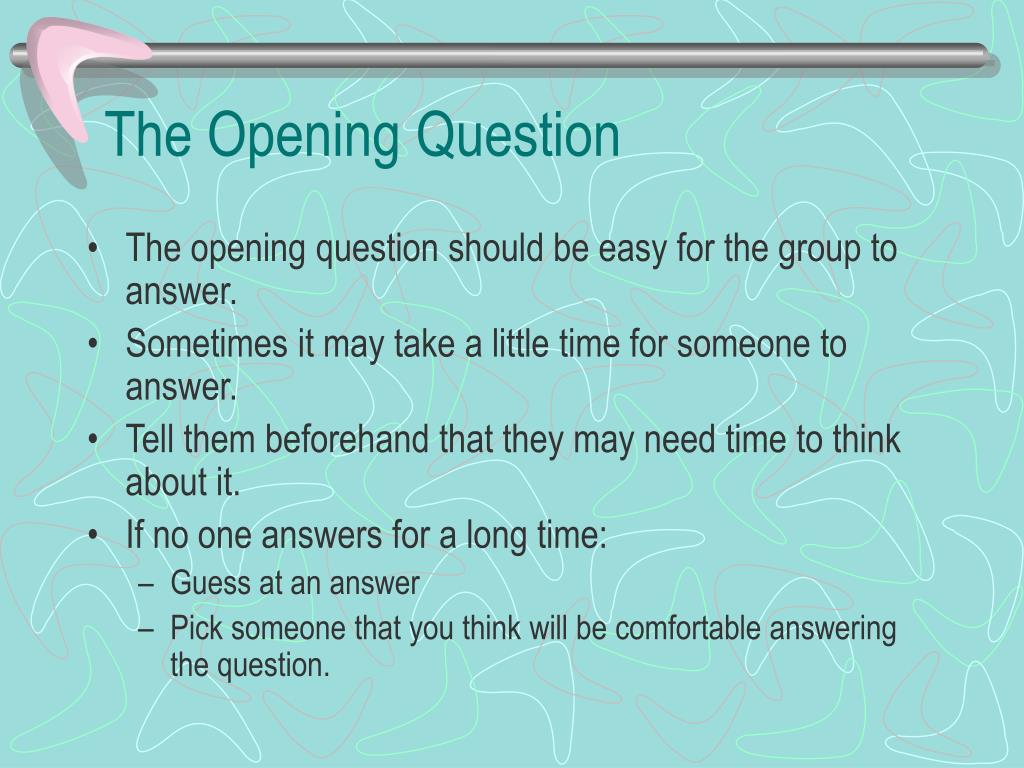 The Opening Question

• The opening question should be easy for the group to answer.
• Sometimes it may take a little time for someone to answer.
• Tell them beforehand that they may need time to think about it.
• If no one answers for a long time:
  – Guess at an answer
  – Pick someone that you think will be comfortable answering the question.